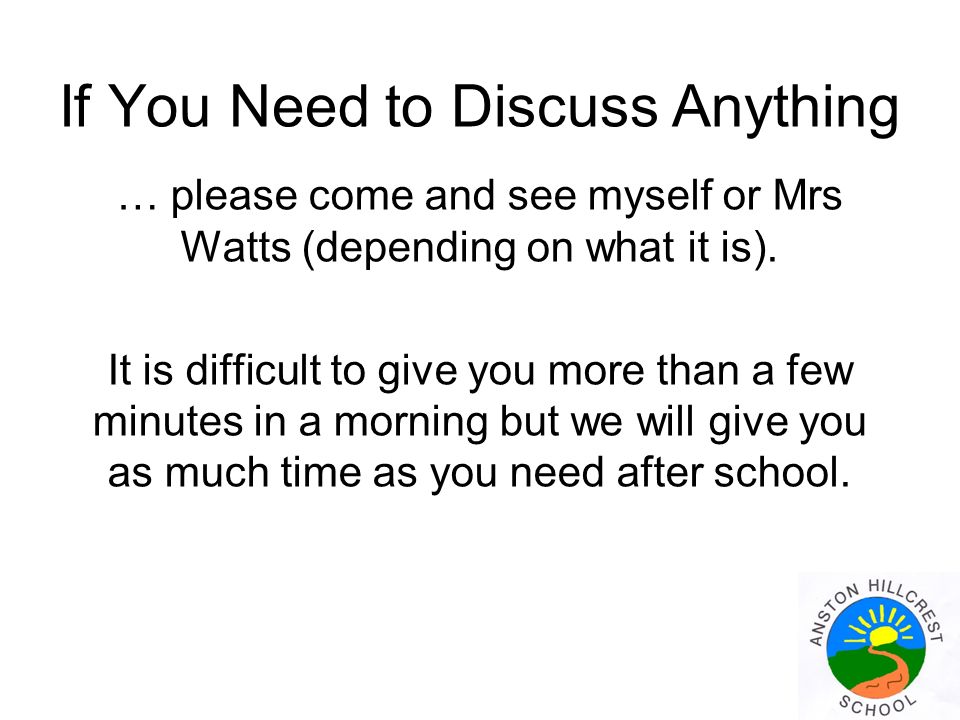 If You Need to Discuss Anything

… please come and see myself or Mrs Watts (depending on what it is).

It is difficult to give you more than a few minutes in a morning but we will give you as much time as you need after school.

ANSTON HILLCREST
SCHOOL